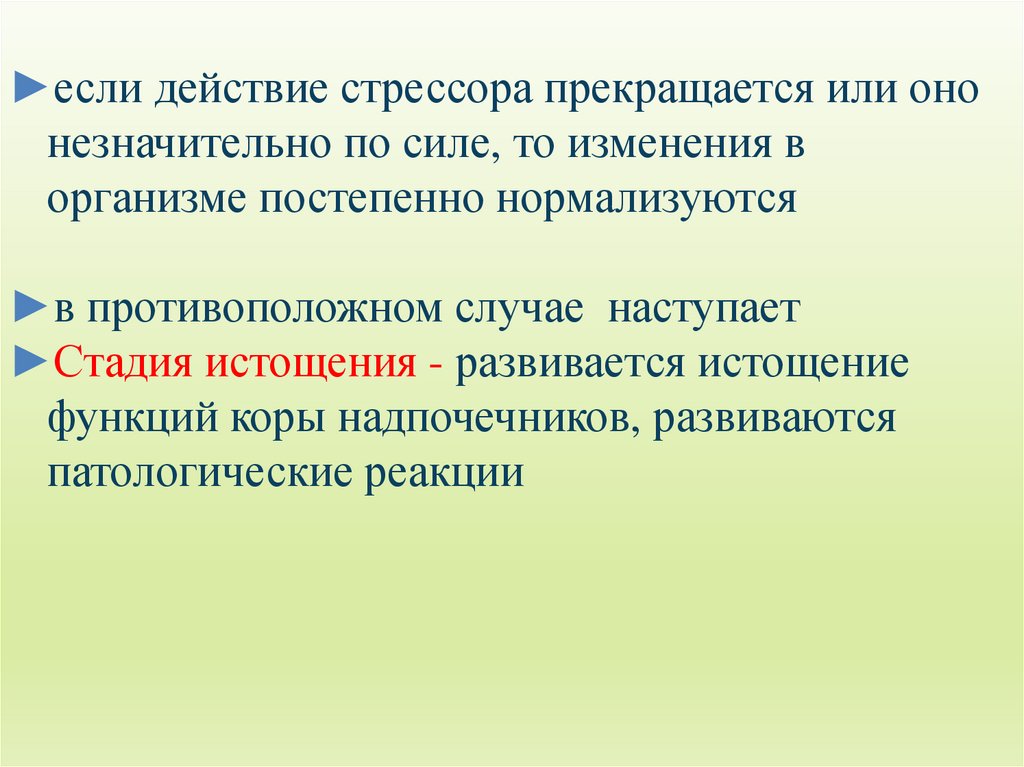 ►если действие стрессора прекращается или оно незначительно по силе, то изменения в организме постепенно нормализуются

►в противоположном случае  наступает
►Стадия истощения - развивается истощение функций коры надпочечников, развиваются патологические реакции